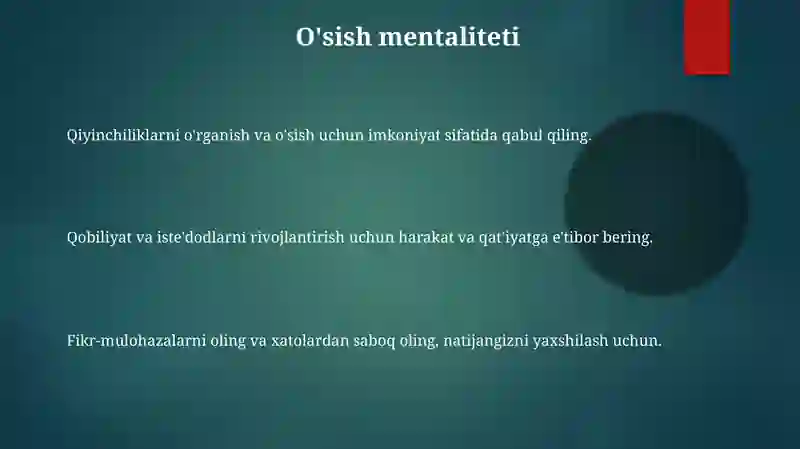 O'sish mentaliteti

Qiyinchiliklarni o'rganish va o'sish uchun imkoniyat sifatida qabul qiling.

Qobiliyat va iste'dodlarni rivojlantirish uchun harakat va qat'iyatga e'tibor bering.

Fikr-mulohazalarni oling va xatolardan saboq oling, natijangizni yaxshilash uchun.